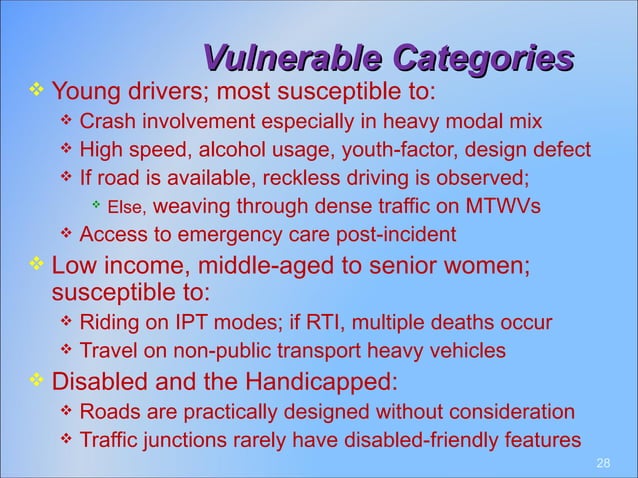 Vulnerable Categories

❖ Young drivers; most susceptible to:
❖ Crash involvement especially in heavy modal mix
❖ High speed, alcohol usage, youth-factor, design defect
❖ If road is available, reckless driving is observed;
❖ Else, weaving through dense traffic on MTWVs
❖ Access to emergency care post-incident

❖ Low income, middle-aged to senior women; susceptible to:
❖ Riding on IPT modes; if RTI, multiple deaths occur
❖ Travel on non-public transport heavy vehicles

❖ Disabled and the Handicapped:
❖ Roads are practically designed without consideration
❖ Traffic junctions rarely have disabled-friendly features

28